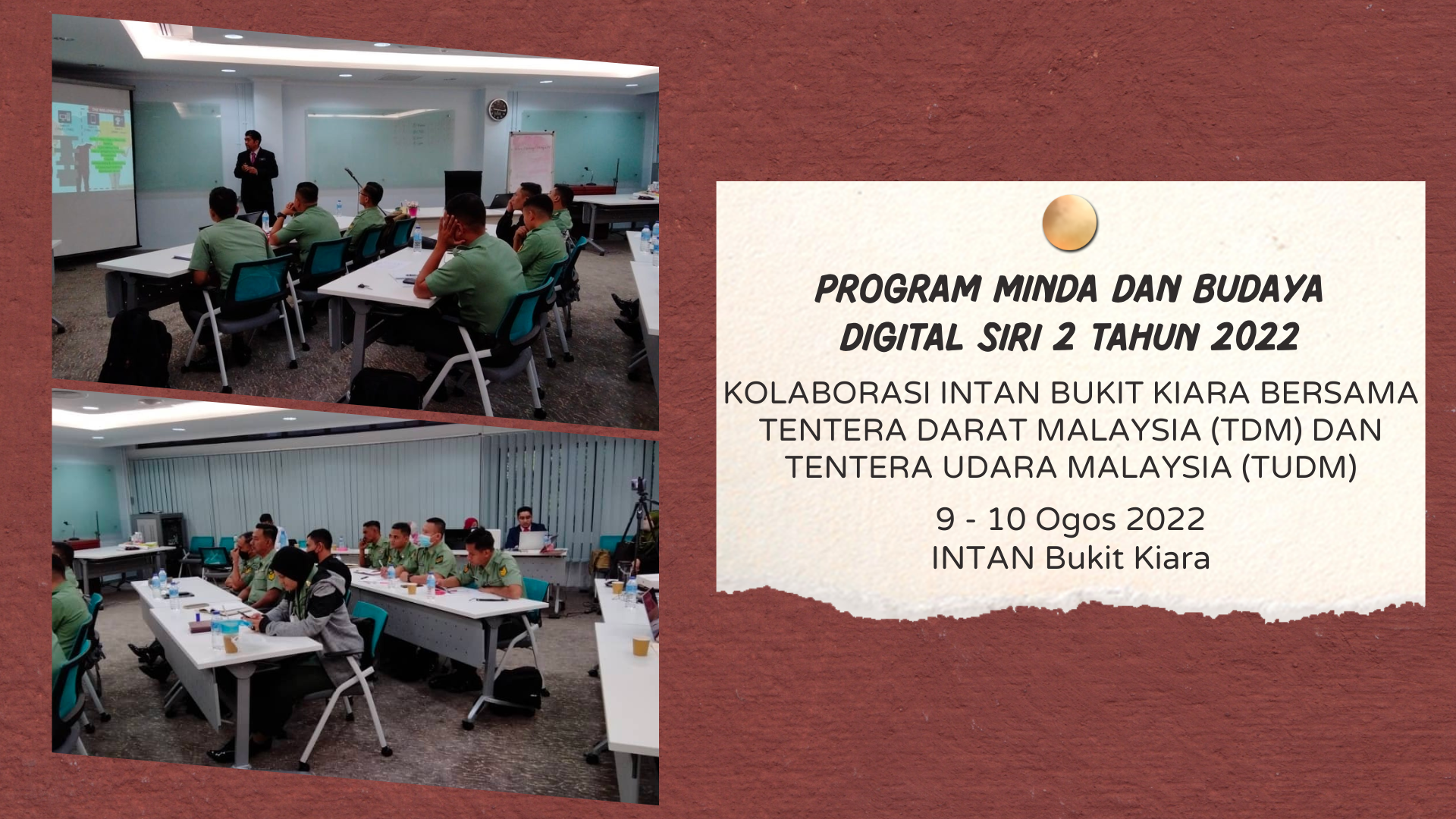 PROGRAM MINDA DAN BUDAYA DIGITAL SIRI 2 TAHUN 2022

KOLABORASI INTAN BUKIT KIARA BERSAMA TENTERA DARAT MALAYSIA (TDM) DAN TENTERA UDARA MALAYSIA (TUDM)

9 - 10 Ogos 2022
INTAN Bukit Kiara